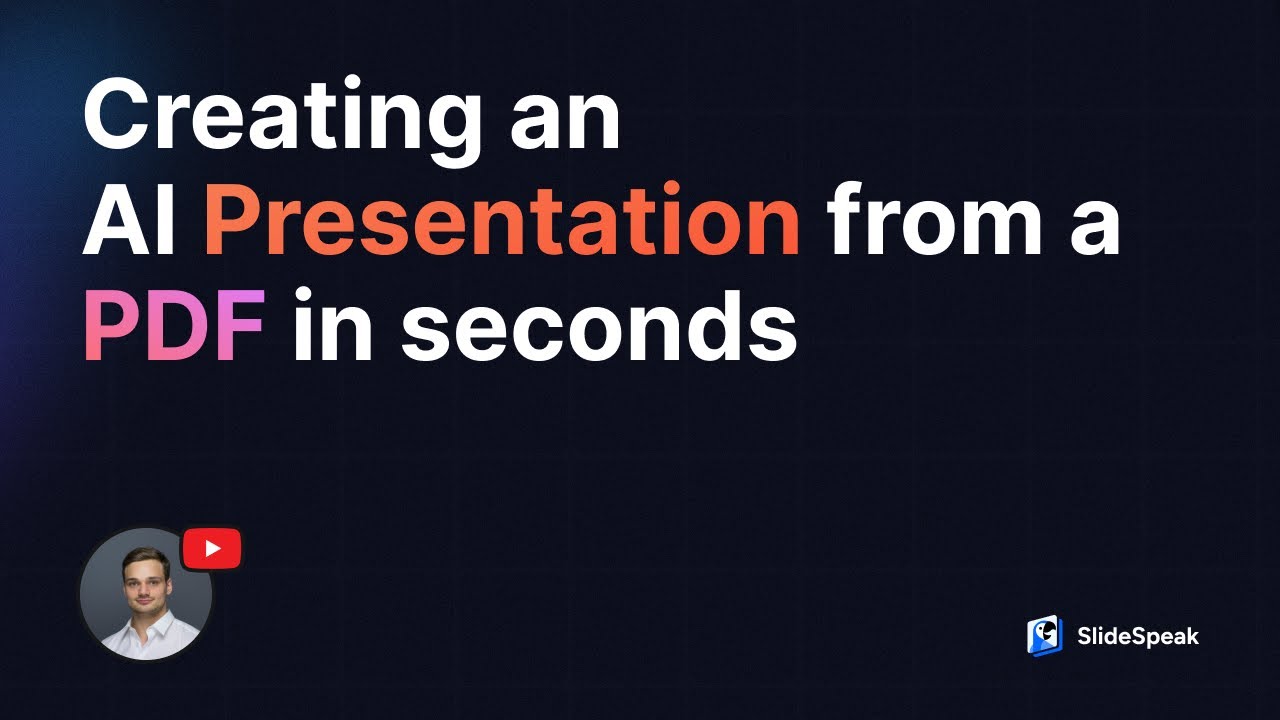 Creating an AI Presentation from a PDF in seconds

SlideSpeak